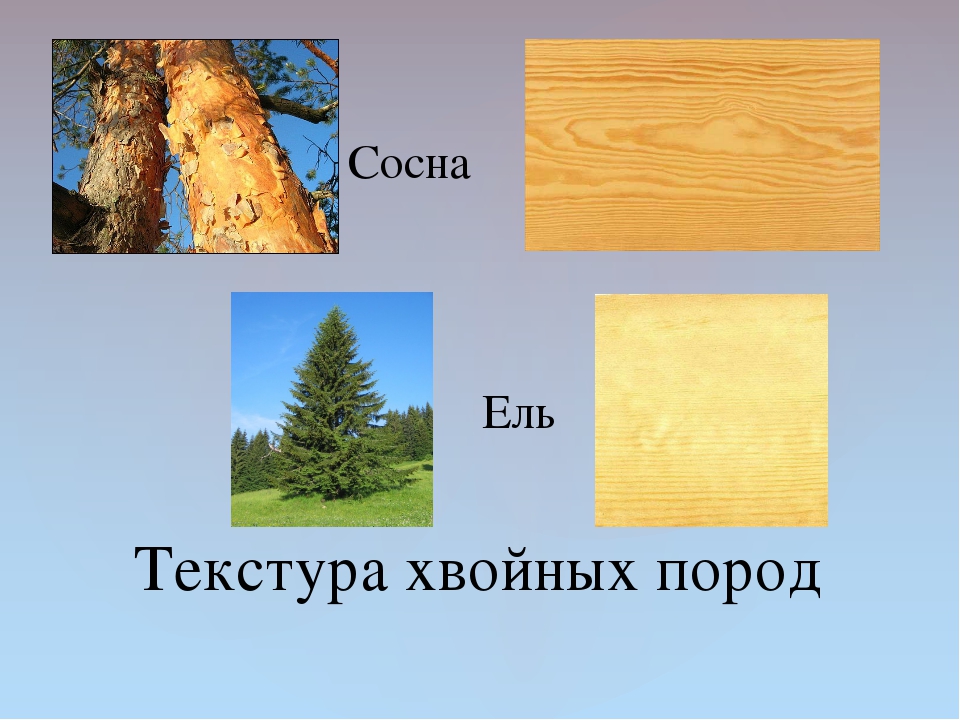 Сосна

Ель

Текстура хвойных пород